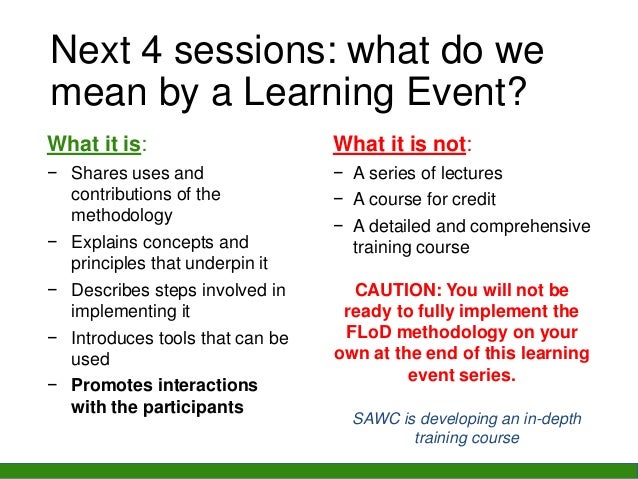 Next 4 sessions: what do we mean by a Learning Event?

What it is:

− Shares uses and contributions of the methodology
− Explains concepts and principles that underpin it
− Describes steps involved in implementing it
− Introduces tools that can be used
− Promotes interactions with the participants

What it is not:

− A series of lectures
− A course for credit
− A detailed and comprehensive training course

CAUTION: You will not be ready to fully implement the FLoD methodology on your own at the end of this learning event series.

SAWC is developing an in-depth training course